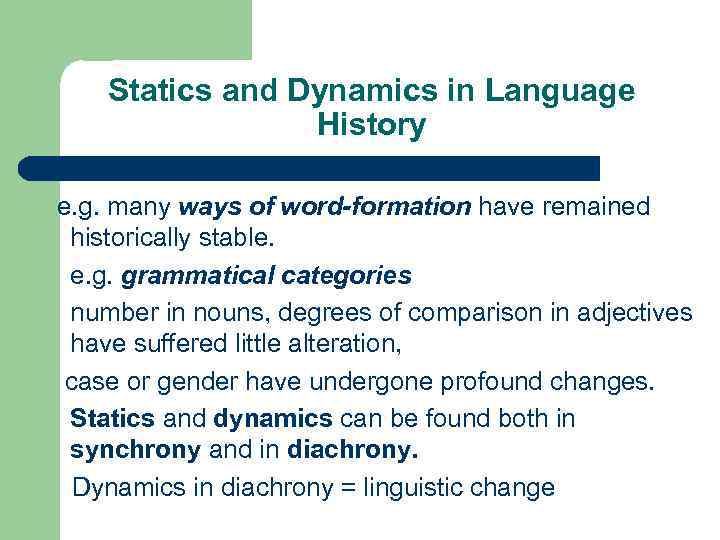 Statics and Dynamics in Language History

e.g. many ways of word-formation have remained historically stable.

e.g. grammatical categories

number in nouns, degrees of comparison in adjectives have suffered little alteration,

case or gender have undergone profound changes.

Statics and dynamics can be found both in synchrony and in diachrony.

Dynamics in diachrony = linguistic change